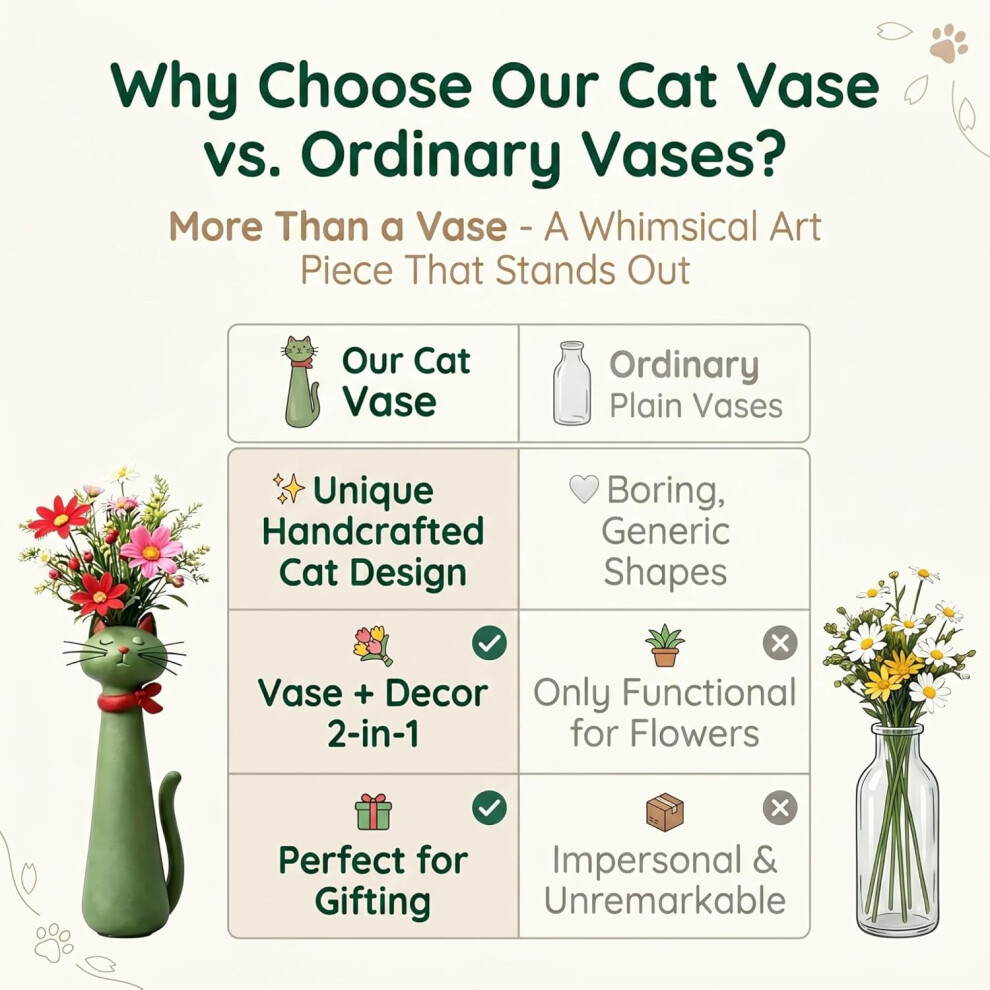 Why Choose Our Cat Vase vs. Ordinary Vases?

More Than a Vase - A Whimsical Art Piece That Stands Out

| Our Cat Vase | Ordinary Plain Vases |
|---|---|
| Unique Handcrafted Cat Design | Boring, Generic Shapes |
| Vase + Decor 2-in-1 | Only Functional for Flowers |
| Perfect for Gifting | Impersonal & Unremarkable |